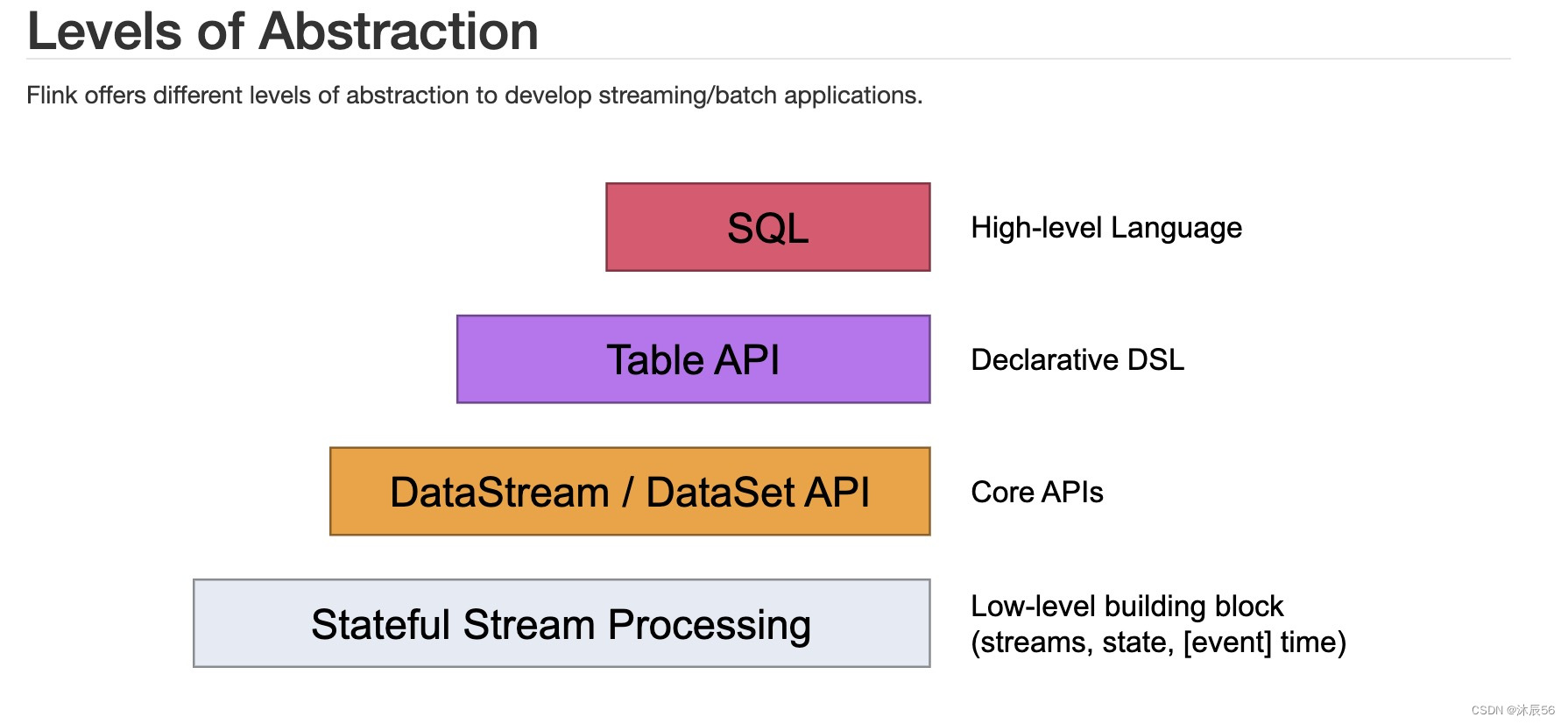 Levels of Abstraction

Flink offers different levels of abstraction to develop streaming/batch applications.

SQL

High-level Language

Table API

Declarative DSL

DataStream / DataSet API

Core APIs

Stateful Stream Processing

Low-level building block (streams, state, [event] time)

CSDN @沐辰56